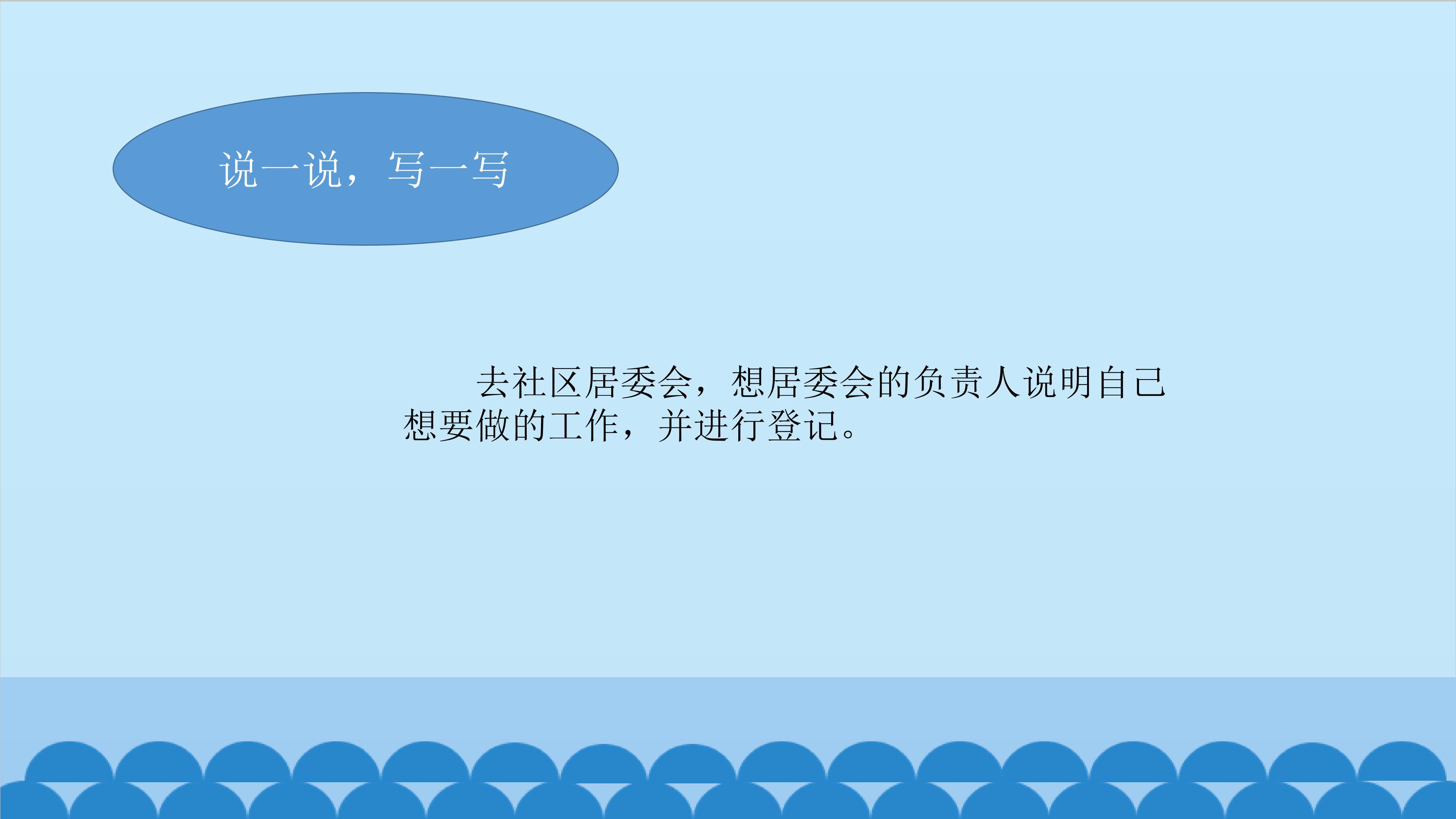 说一说，写一写

去社区居委会，想居委会的负责人说明自己想要做的工作，并进行登记。